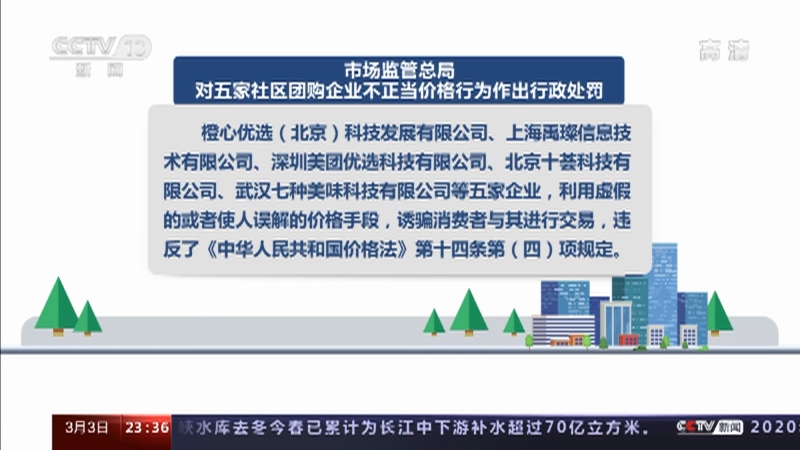 CCTV 13
新闻

高清

市场监管总局
对五家社区团购企业不正当价格行为作出行政处罚

橙心优选（北京）科技发展有限公司、上海禹璨信息技术有限公司、深圳美团优选科技有限公司、北京十荟科技有限公司、武汉七种美味科技有限公司等五家企业，利用虚假的或者使人误解的价格手段，诱骗消费者与其进行交易，违反了《中华人民共和国价格法》第十四条第（四）项规定。

3月3日 23:36 峡水库去冬今春已累计为长江中下游补水超过70亿立方米。 CCTV新闻 2020